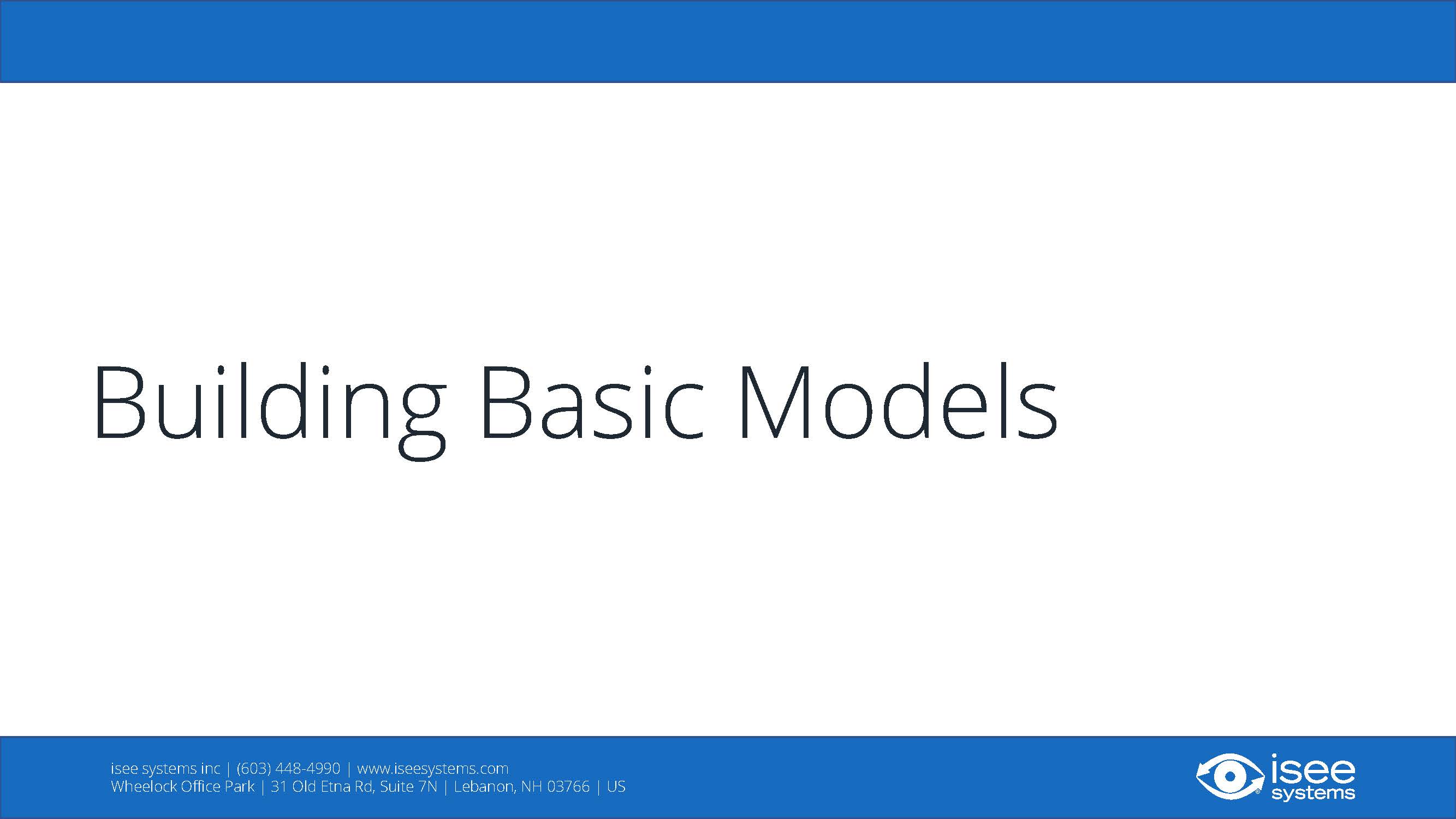 Building Basic Models

isee systems inc | (603) 448-4990 | www.iseesystems.com
Wheelock Office Park | 31 Old Etna Rd, Suite 7N | Lebanon, NH 03766 | US

isee systems